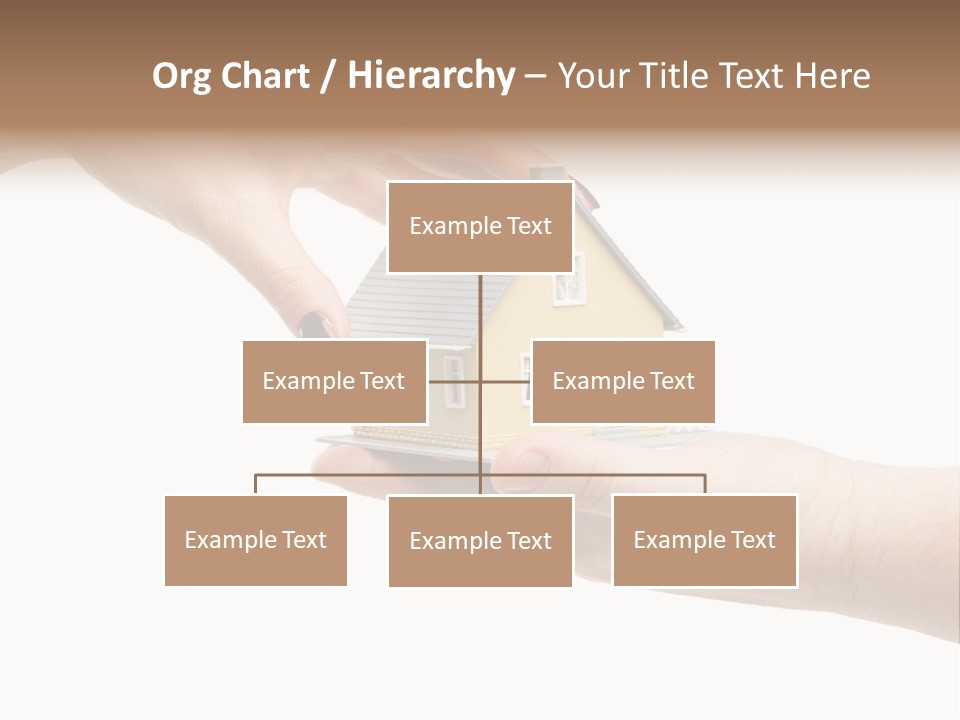 Org Chart / Hierarchy – Your Title Text Here

Example Text

Example Text

Example Text

Example Text

Example Text

Example Text